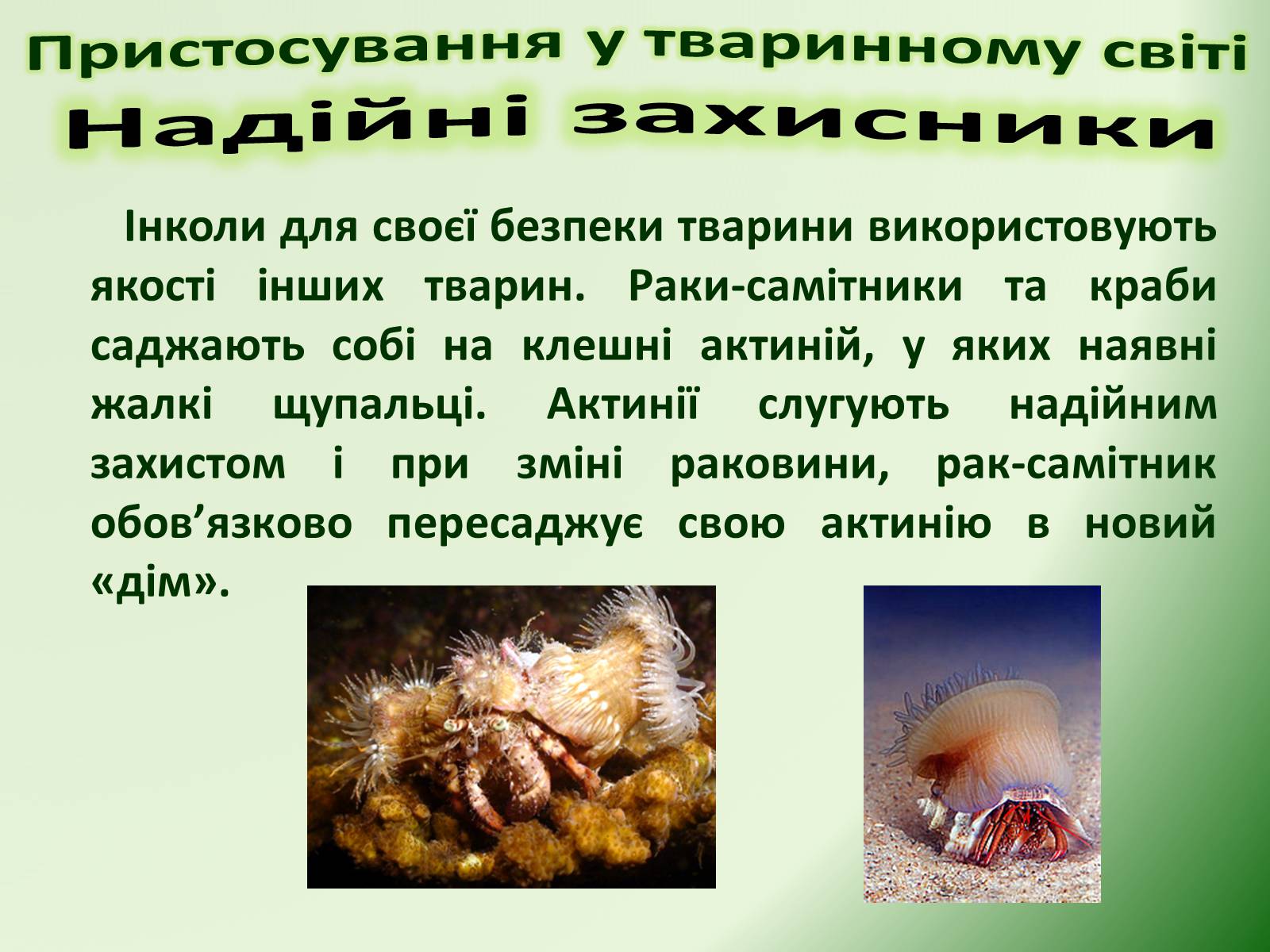 Пристосування у тваринному світі
Надійні захисники

Інколи для своєї безпеки тварини використовують якості інших тварин. Раки-самітники та краби саджають собі на клешні актиній, у яких наявні жалкі щупальці. Актинії слугують надійним захистом і при зміні раковини, рак-самітник обов’язково пересаджує свою актинію в новий «дім».